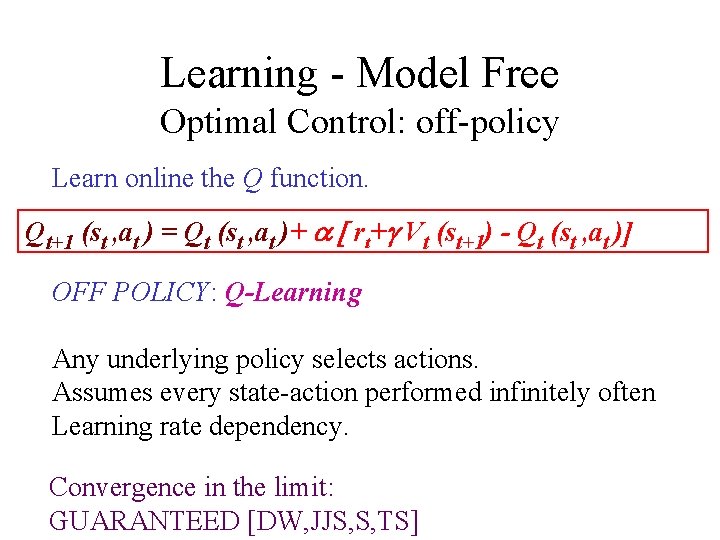 Learning - Model Free

Optimal Control: off-policy

Learn online the $Q$ function.

$Q_{t+1}(s_t, a_t) = Q_t(s_t, a_t) + \alpha [r_t + \gamma V_t(s_{t+1}) - Q_t(s_t, a_t)]$

OFF POLICY: Q-Learning

Any underlying policy selects actions.
Assumes every state-action performed infinitely often
Learning rate dependency.

Convergence in the limit:
GUARANTEED [DW,JJS,S,TS]